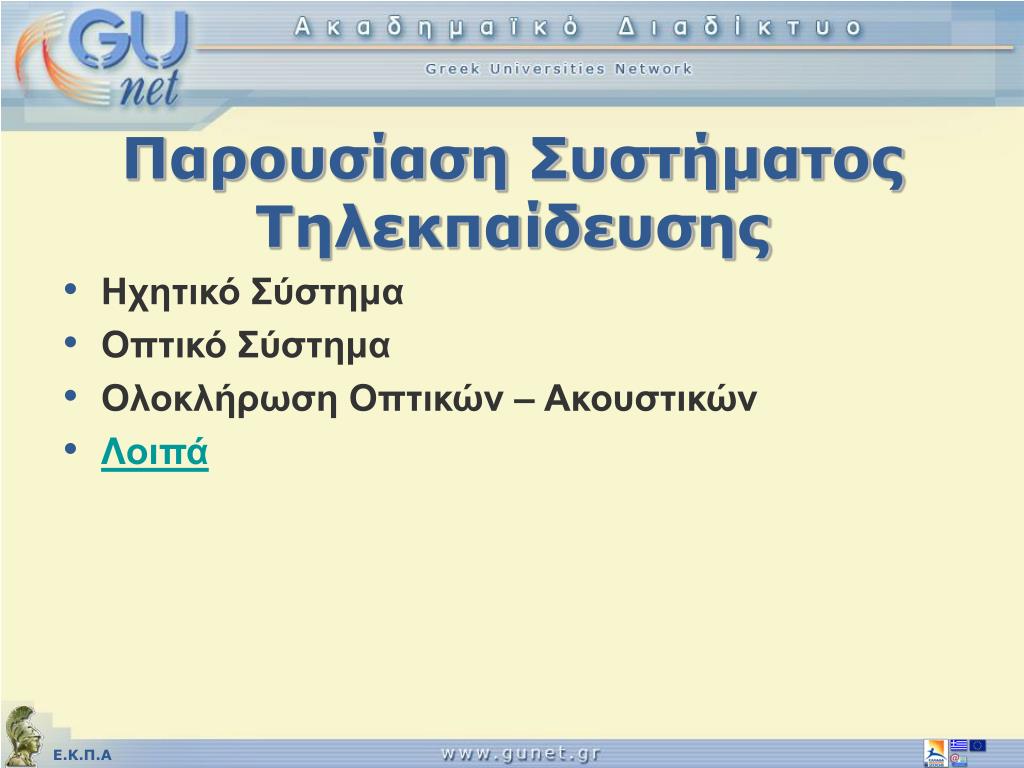 GU net
Ακαδημαϊκό Διαδίκτυο
Greek Universities Network

Παρουσίαση Συστήματος Τηλεκπαίδευσης

• Ηχητικό Σύστημα
• Οπτικό Σύστημα
• Ολοκλήρωση Οπτικών – Ακουστικών
• Λοιπά

Ε.Κ.Π.Α
www.gunet.gr